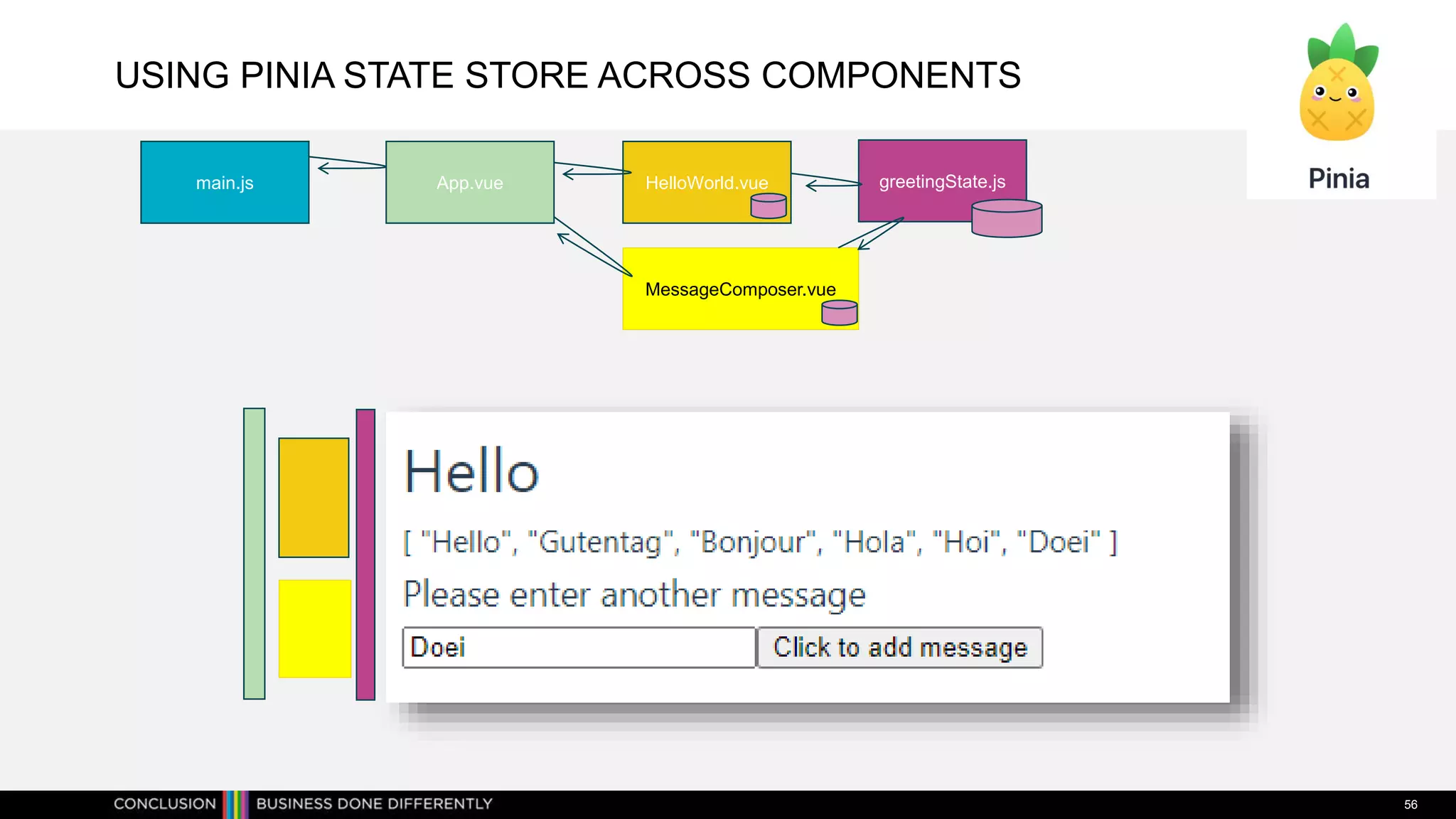 USING PINIA STATE STORE ACROSS COMPONENTS

Pinia

main.js

App.vue

HelloWorld.vue

greetingState.js

MessageComposer.vue

Hello

[ "Hello", "Gutentag", "Bonjour", "Hola", "Hoi", "Doei" ]

Please enter another message

Doei

Click to add message

CONCLUSION

BUSINESS DONE DIFFERENTLY

56